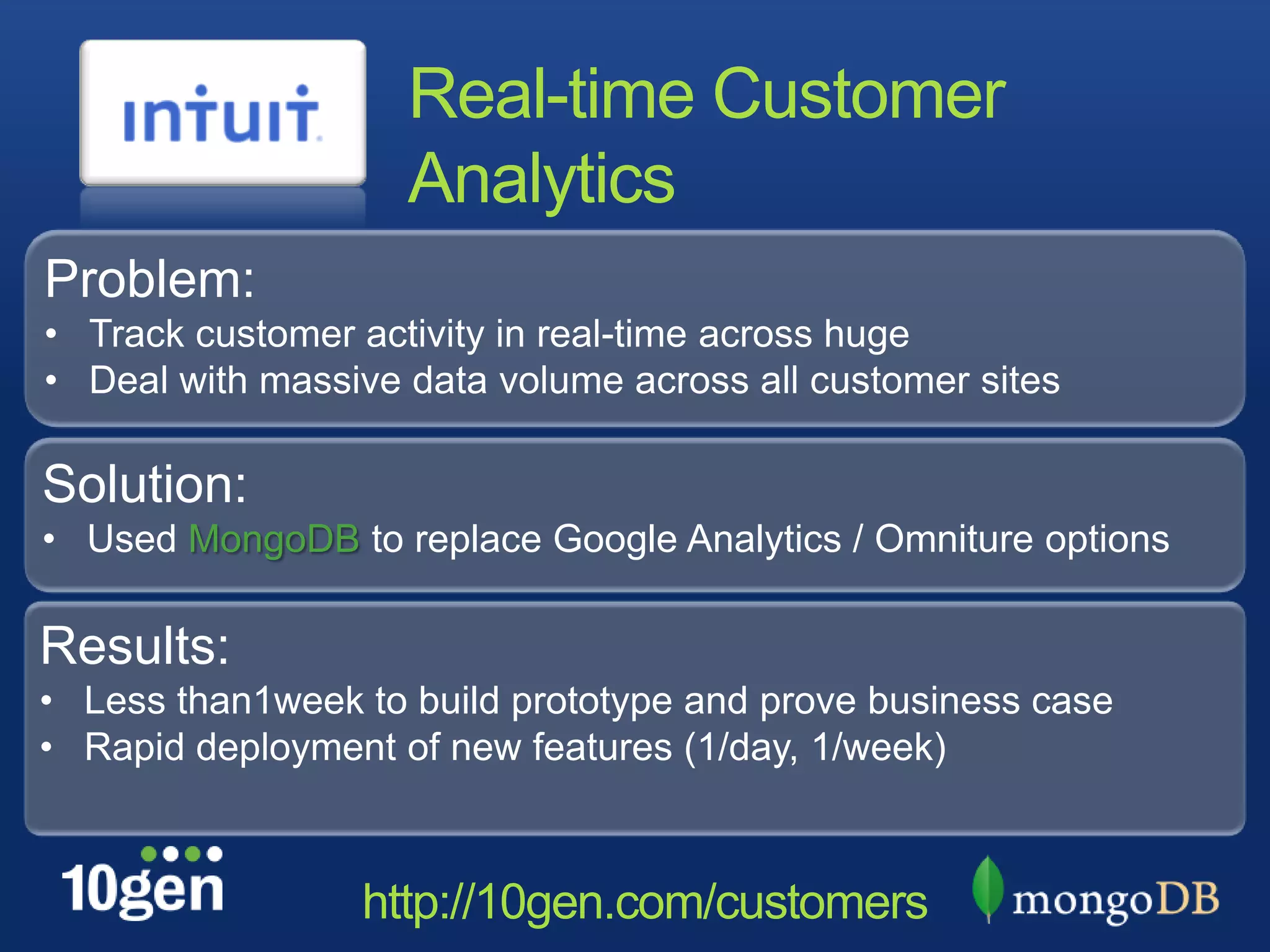 intuit

Real-time Customer Analytics

Problem:
• Track customer activity in real-time across huge
• Deal with massive data volume across all customer sites

Solution:
• Used MongoDB to replace Google Analytics / Omniture options

Results:
• Less than1week to build prototype and prove business case
• Rapid deployment of new features (1/day, 1/week)

10gen

http://10gen.com/customers

mongoDB